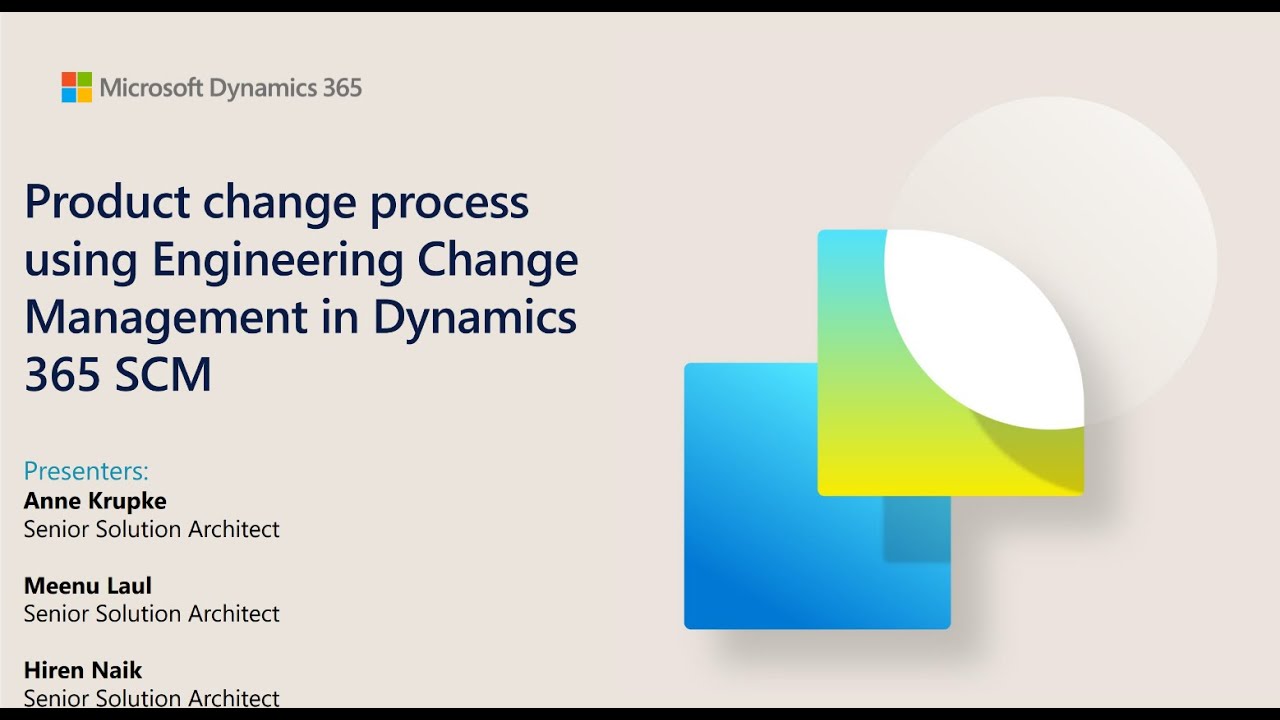 Microsoft Dynamics 365

Product change process using Engineering Change Management in Dynamics 365 SCM

Presenters:
Anne Krupke
Senior Solution Architect

Meenu Laul
Senior Solution Architect

Hiren Naik
Senior Solution Architect